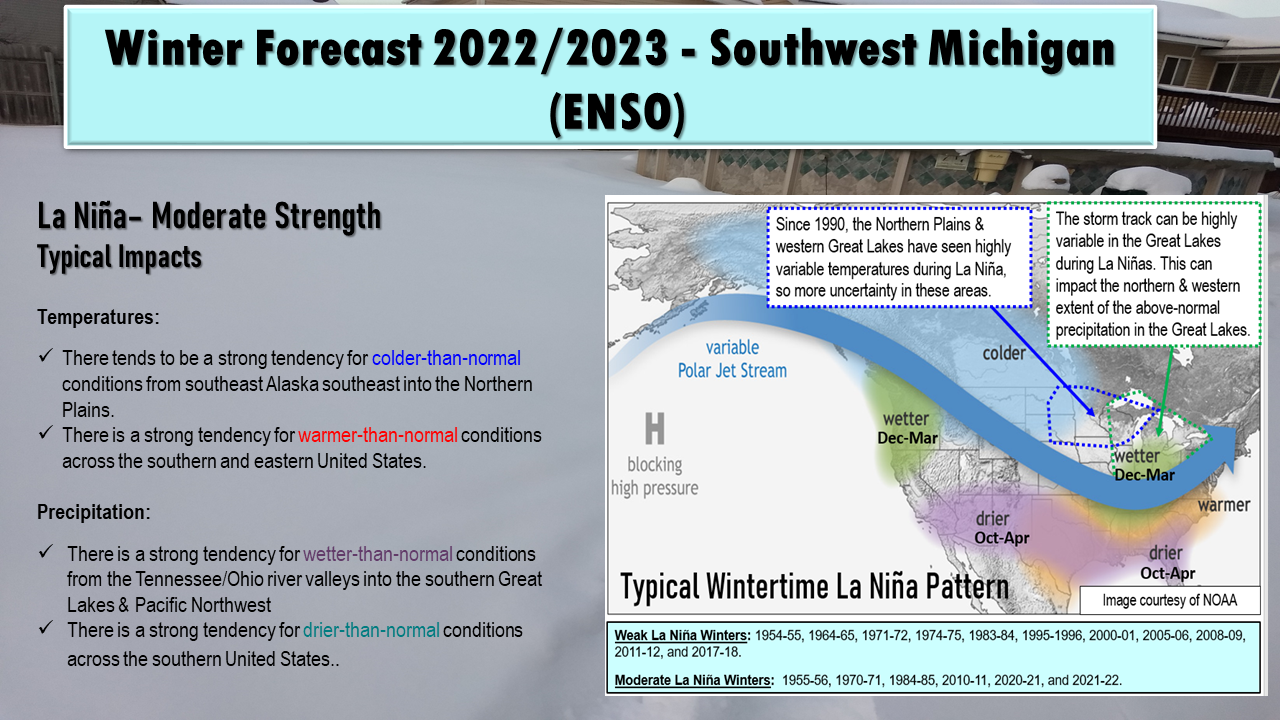 Winter Forecast 2022/2023 - Southwest Michigan (ENSO)

La Niña– Moderate Strength
Typical Impacts

Temperatures:

✓ There tends to be a strong tendency for colder-than-normal conditions from southeast Alaska southeast into the Northern Plains.
✓ There is a strong tendency for warmer-than-normal conditions across the southern and eastern United States.

Precipitation:

✓ There is a strong tendency for wetter-than-normal conditions from the Tennessee/Ohio river valleys into the southern Great Lakes & Pacific Northwest
✓ There is a strong tendency for drier-than-normal conditions across the southern United States..

Since 1990, the Northern Plains & western Great Lakes have seen highly variable temperatures during La Niña, so more uncertainty in these areas.

The storm track can be highly variable in the Great Lakes during La Niñas. This can impact the northern & western extent of the above-normal precipitation in the Great Lakes.

variable Polar Jet Stream

colder

H
blocking high pressure

wetter Dec-Mar

wetter Dec-Mar

warmer

drier Oct-Apr

drier Oct-Apr

Typical Wintertime La Niña Pattern

Image courtesy of NOAA

Weak La Niña Winters: 1954-55, 1964-65, 1971-72, 1974-75, 1983-84, 1995-1996, 2000-01, 2005-06, 2008-09, 2011-12, and 2017-18.

Moderate La Niña Winters: 1955-56, 1970-71, 1984-85, 2010-11, 2020-21, and 2021-22.